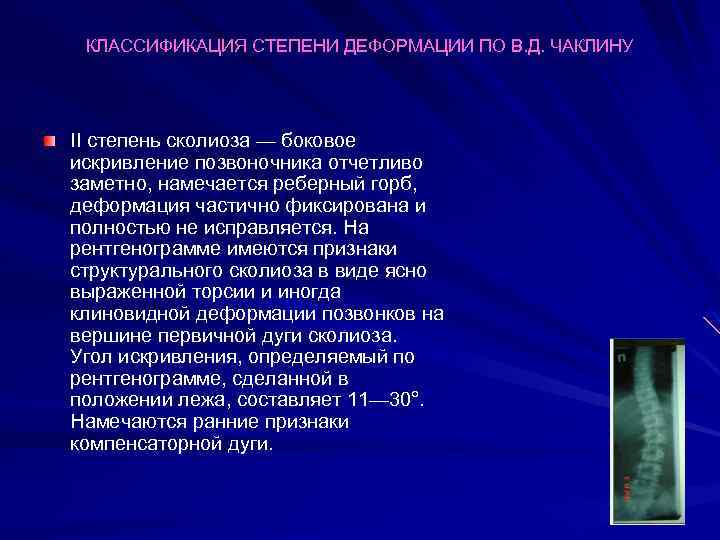 КЛАССИФИКАЦИЯ СТЕПЕНИ ДЕФОРМАЦИИ ПО В.Д. ЧАКЛИНУ

II степень сколиоза — боковое искривление позвоночника отчетливо заметно, намечается реберный горб, деформация частично фиксирована и полностью не исправляется. На рентгенограмме имеются признаки структурального сколиоза в виде ясно выраженной торсии и иногда клиновидной деформации позвонков на вершине первичной дуги сколиоза. Угол искривления, определяемый по рентгенограмме, сделанной в положении лежа, составляет 11—30°. Намечаются ранние признаки компенсаторной дуги.